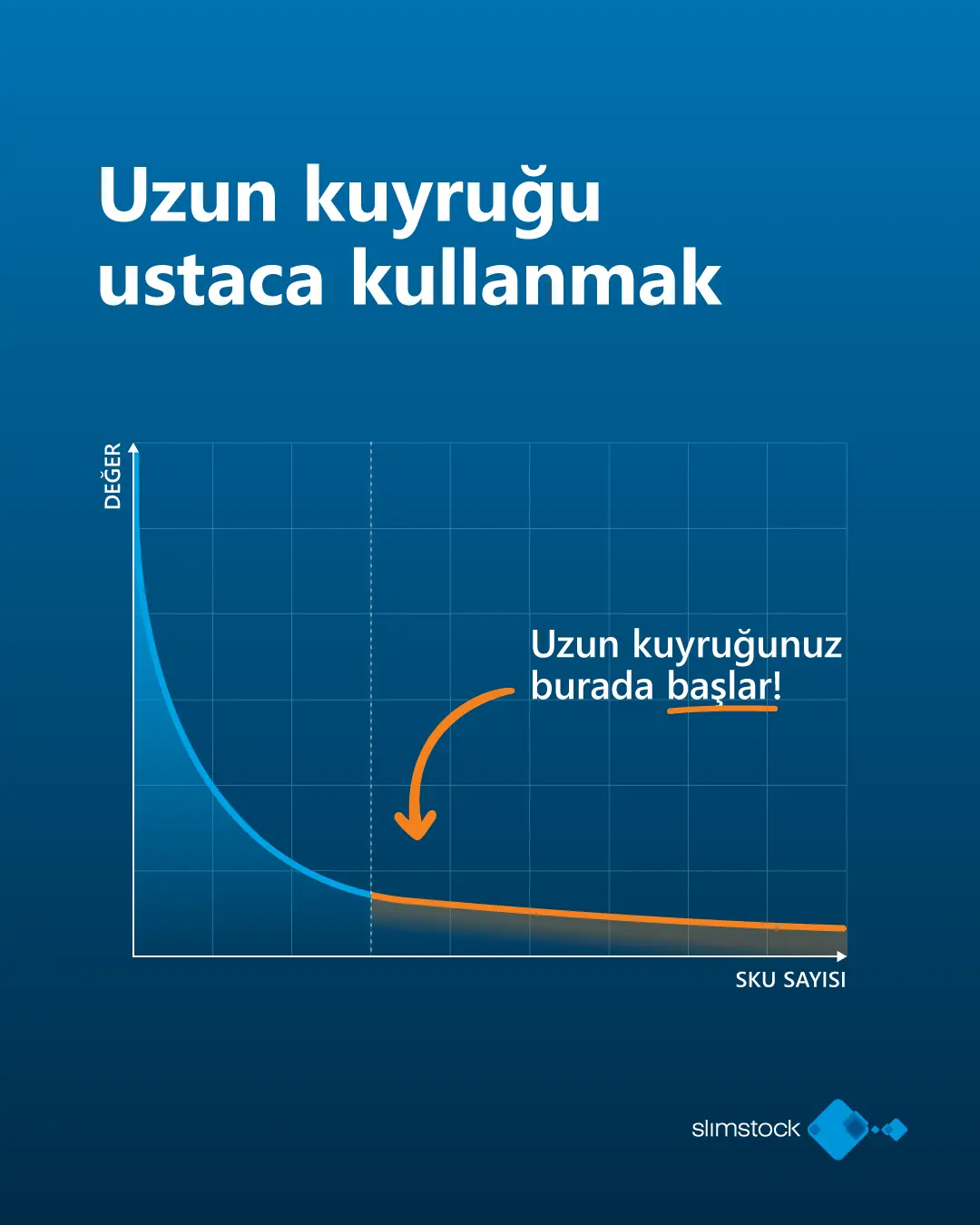 Uzun kuyruğu ustaca kullanmak

DEĞER

Uzun kuyruğunuz burada başlar!

SKU SAYISI

slimstock